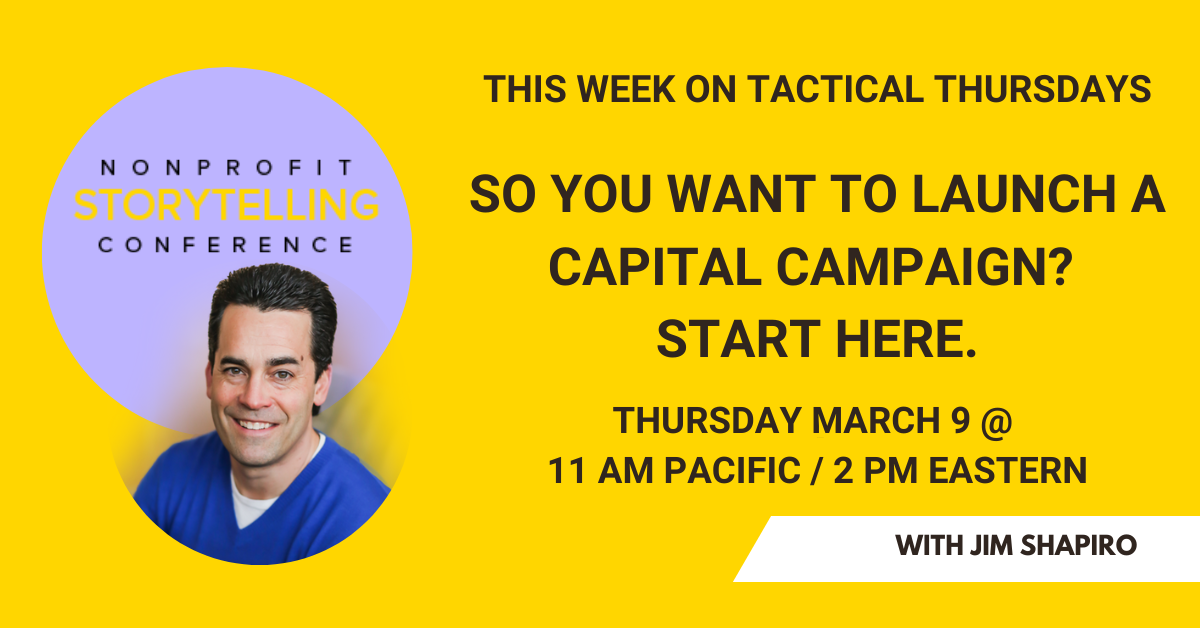 NONPROFIT
STORYTELLING
CONFERENCE

THIS WEEK ON TACTICAL THURSDAYS

SO YOU WANT TO LAUNCH A CAPITAL CAMPAIGN? START HERE.

THURSDAY MARCH 9 @ 11 AM PACIFIC / 2 PM EASTERN

WITH JIM SHAPIRO